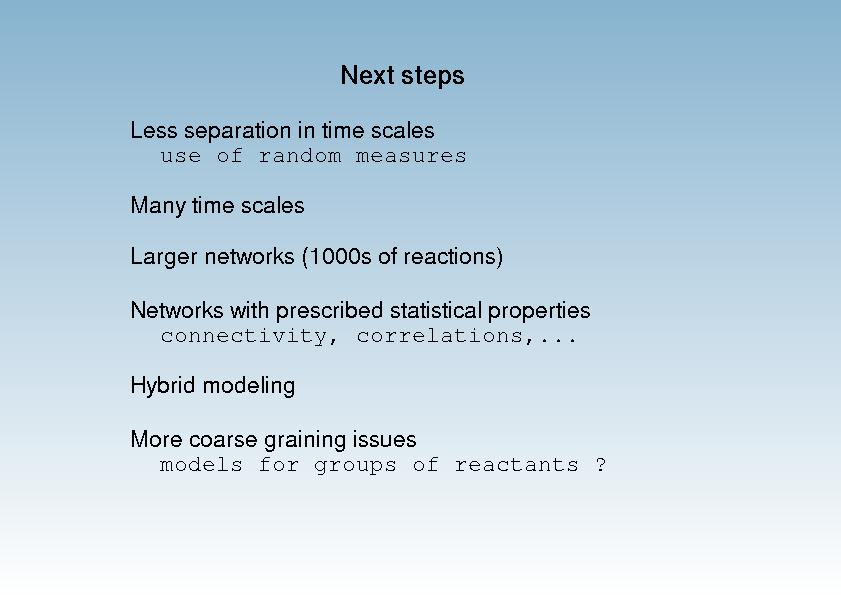 Next steps

Less separation in time scales
use of random measures

Many time scales

Larger networks (1000s of reactions)

Networks with prescribed statistical properties
connectivity, correlations,...

Hybrid modeling

More coarse graining issues
models for groups of reactants ?